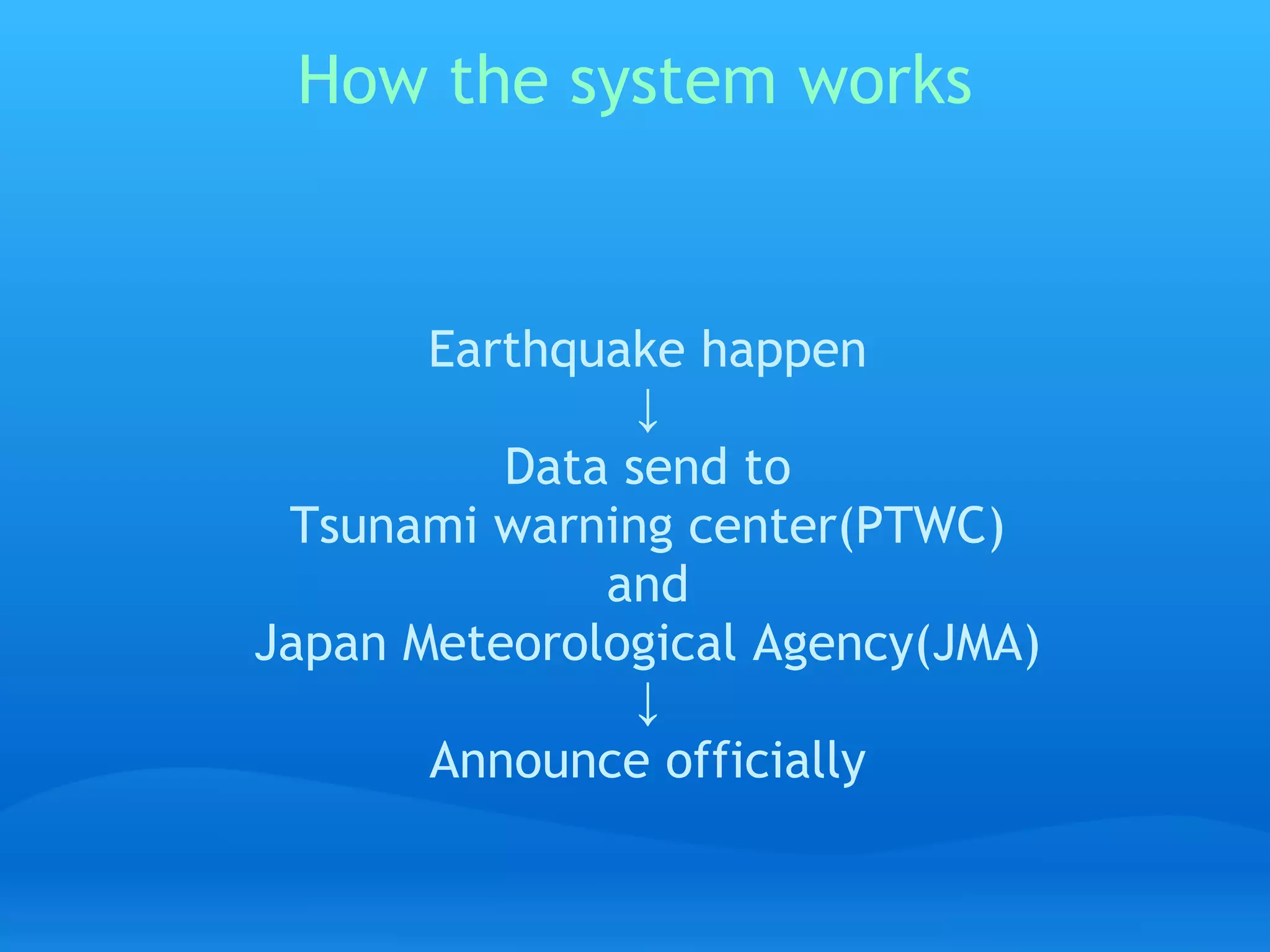 How the system works

Earthquake happen
↓
Data send to
Tsunami warning center(PTWC)
and
Japan Meteorological Agency(JMA)
↓
Announce officially